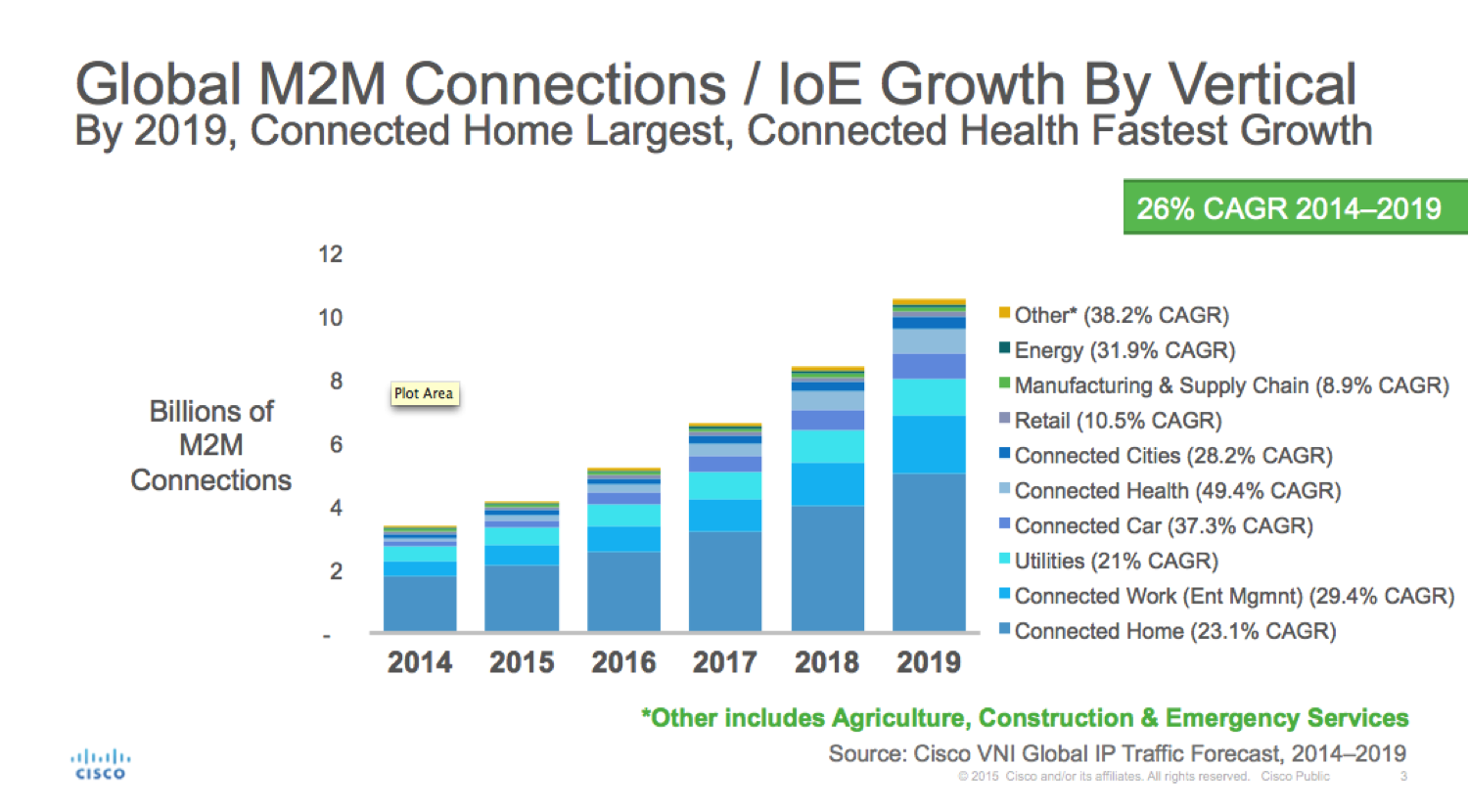 Global M2M Connections / IoE Growth By Vertical
By 2019, Connected Home Largest, Connected Health Fastest Growth

26% CAGR 2014–2019

Billions of M2M Connections

12
10
8
6
4
2
-

Plot Area

2014 2015 2016 2017 2018 2019

Other* (38.2% CAGR)
Energy (31.9% CAGR)
Manufacturing & Supply Chain (8.9% CAGR)
Retail (10.5% CAGR)
Connected Cities (28.2% CAGR)
Connected Health (49.4% CAGR)
Connected Car (37.3% CAGR)
Utilities (21% CAGR)
Connected Work (Ent Mgmnt) (29.4% CAGR)
Connected Home (23.1% CAGR)

*Other includes Agriculture, Construction & Emergency Services

Source: Cisco VNI Global IP Traffic Forecast, 2014–2019

cisco

© 2015 Cisco and/or its affiliates. All rights reserved. Cisco Public 3